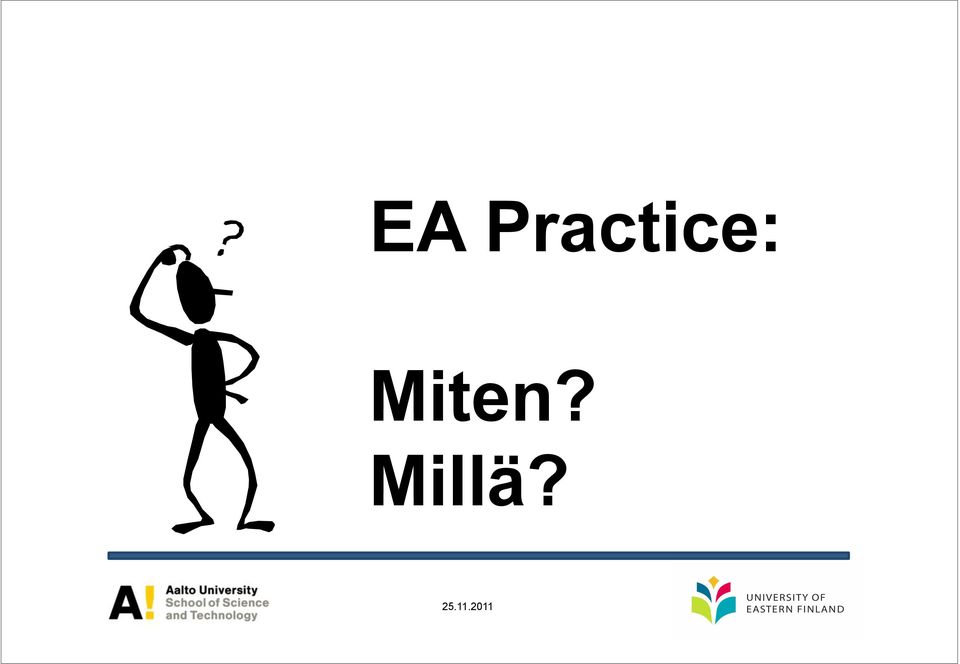 ?

EA Practice:

Miten?
Millä?

A! Aalto University
School of Science
and Technology

25.11.2011

UNIVERSITY OF
EASTERN FINLAND